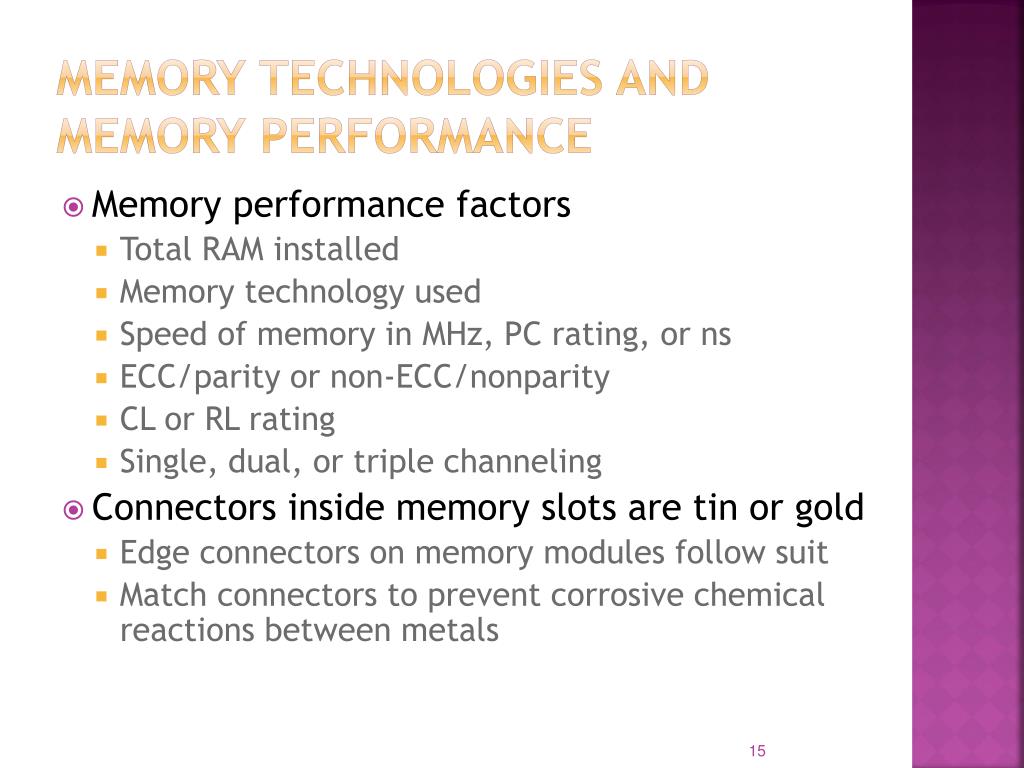 MEMORY TECHNOLOGIES AND MEMORY PERFORMANCE

Memory performance factors
Total RAM installed
Memory technology used
Speed of memory in MHz, PC rating, or ns
ECC/parity or non-ECC/nonparity
CL or RL rating
Single, dual, or triple channeling

Connectors inside memory slots are tin or gold
Edge connectors on memory modules follow suit
Match connectors to prevent corrosive chemical reactions between metals

15